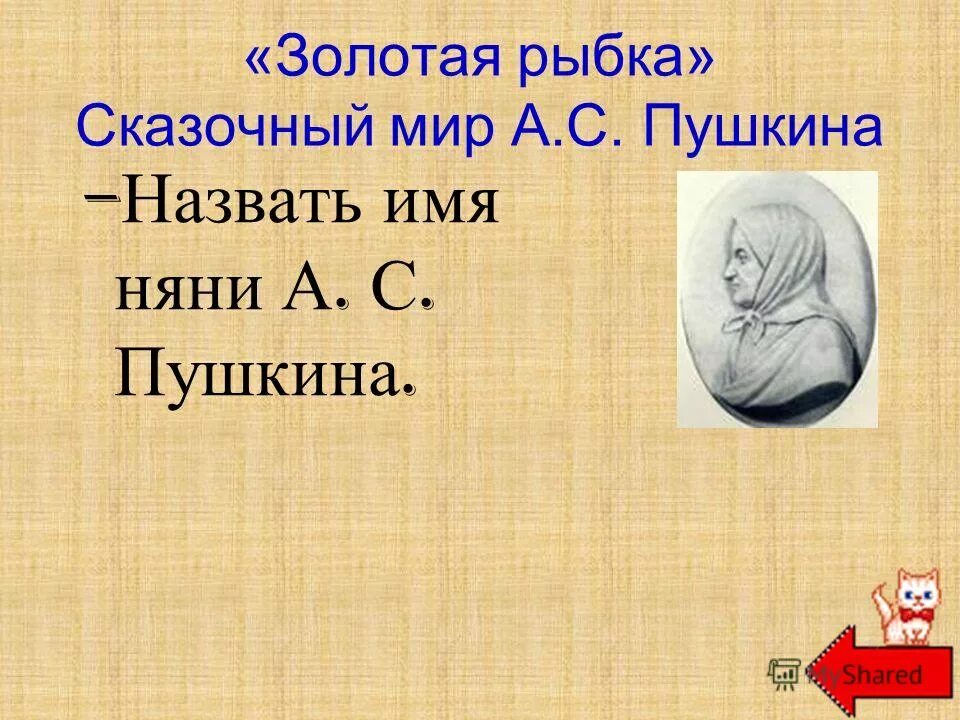 «Золотая рыбка»
Сказочный мир А.С. Пушкина

–Назвать имя няни А. С. Пушкина.

MyShared